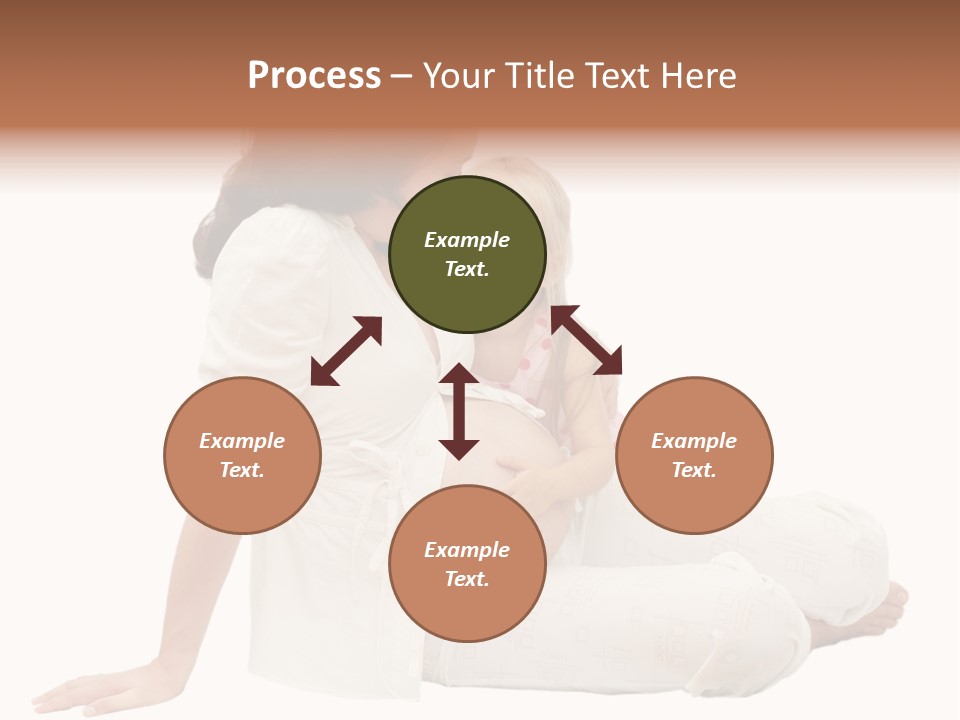 Process – Your Title Text Here

Example Text.

Example Text.

Example Text.

Example Text.